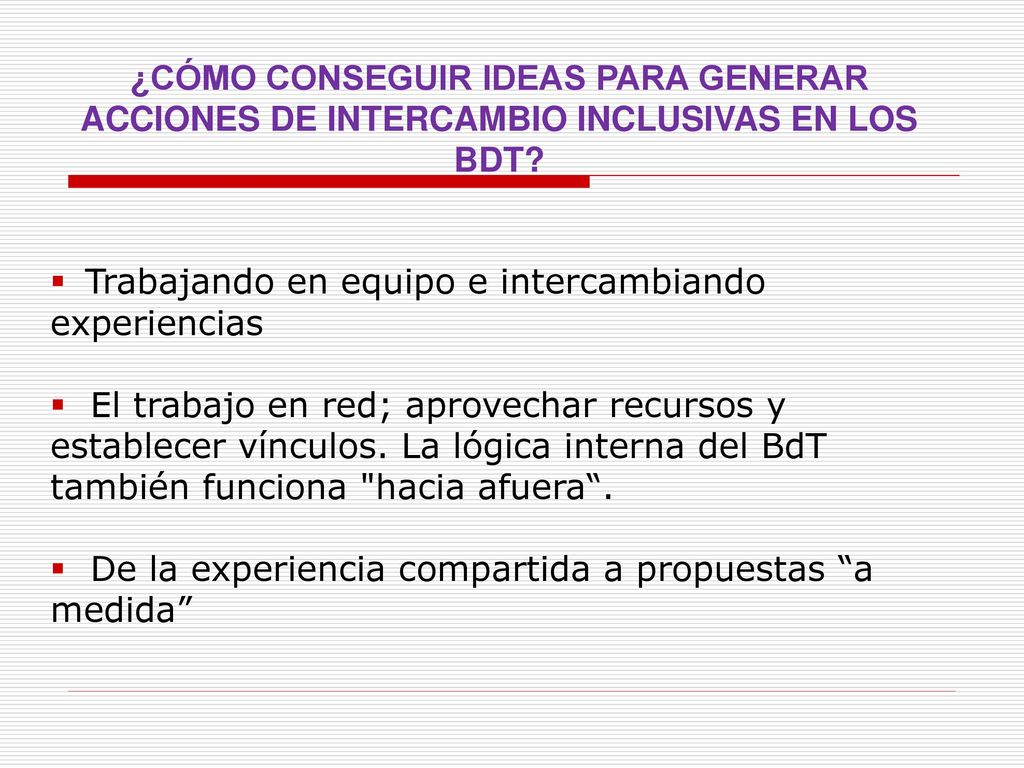 ¿CÓMO CONSEGUIR IDEAS PARA GENERAR ACCIONES DE INTERCAMBIO INCLUSIVAS EN LOS BDT?

▪ Trabajando en equipo e intercambiando experiencias

▪ El trabajo en red; aprovechar recursos y establecer vínculos. La lógica interna del BdT también funciona "hacia afuera“.

▪ De la experiencia compartida a propuestas “a medida”